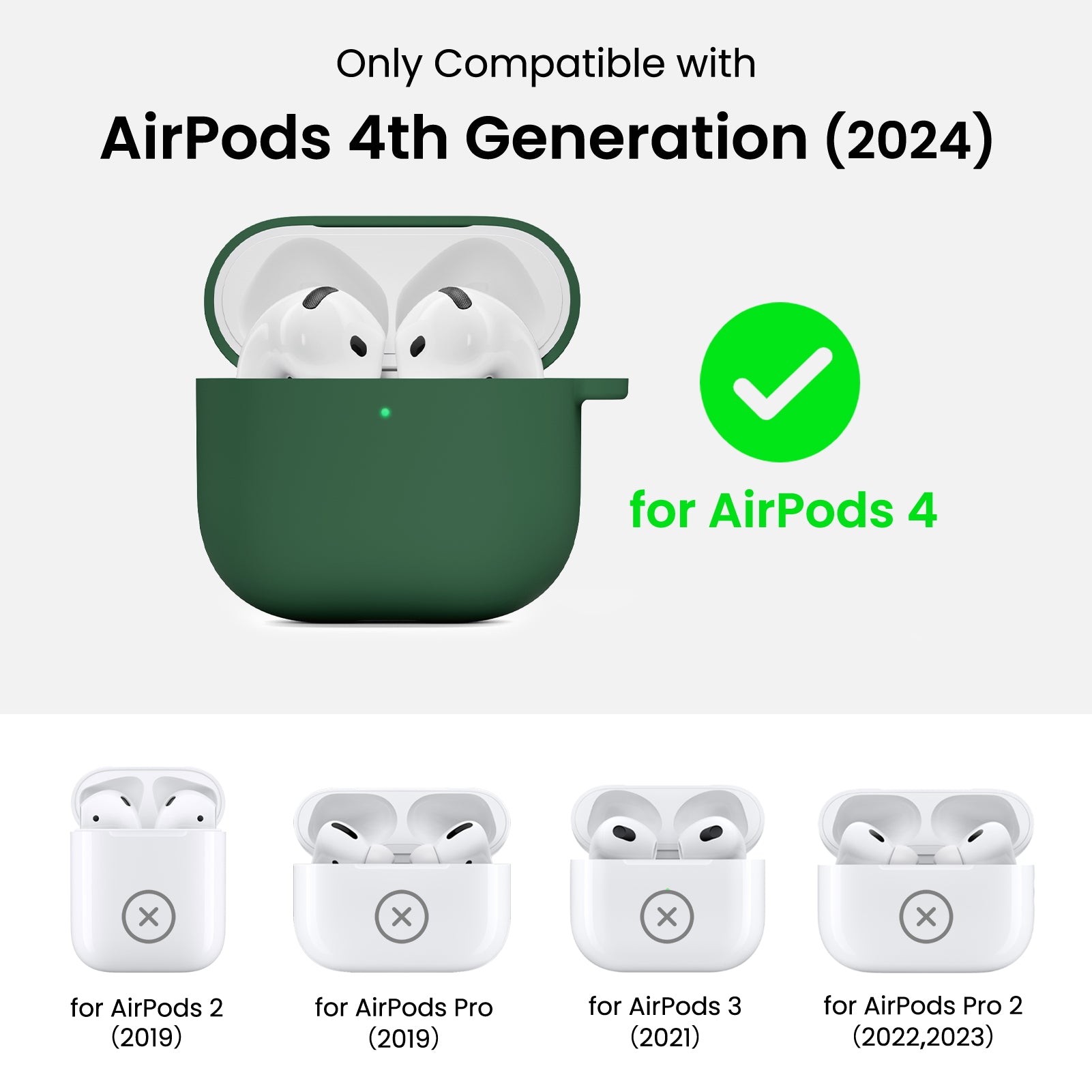 Only Compatible with

AirPods 4th Generation (2024)

for AirPods 4

for AirPods 2 (2019)

for AirPods Pro (2019)

for AirPods 3 (2021)

for AirPods Pro 2 (2022,2023)